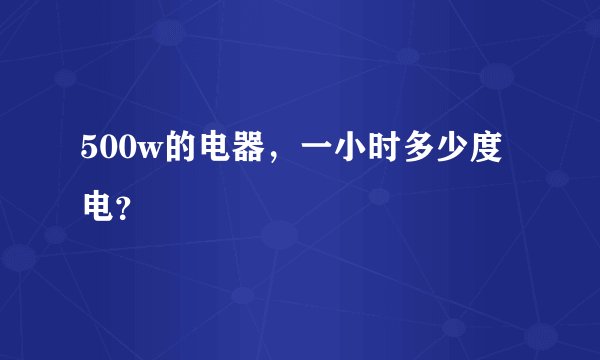 500w的电器，一小时多少度电？